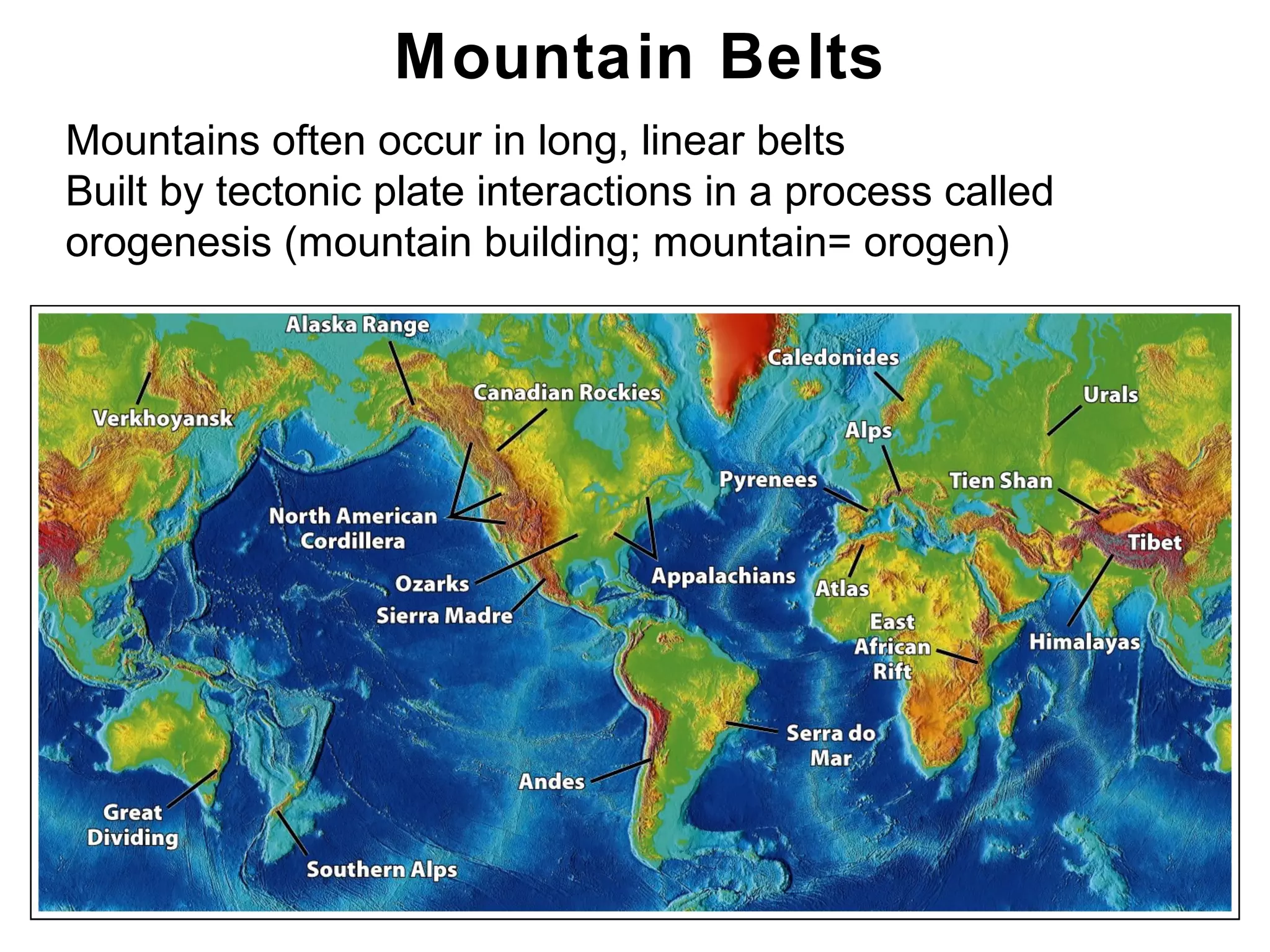 Mountain Belts

Mountains often occur in long, linear belts
Built by tectonic plate interactions in a process called orogenesis (mountain building; mountain= orogen)

Alaska Range
Caledonides
Canadian Rockies
Urals
Verkhoyansk
Alps
Pyrenees
Tien Shan
North American Cordillera
Tibet
Ozarks
Appalachians
Atlas
Sierra Madre
East African Rift
Himalayas
Serra do Mar
Andes
Great Dividing
Southern Alps